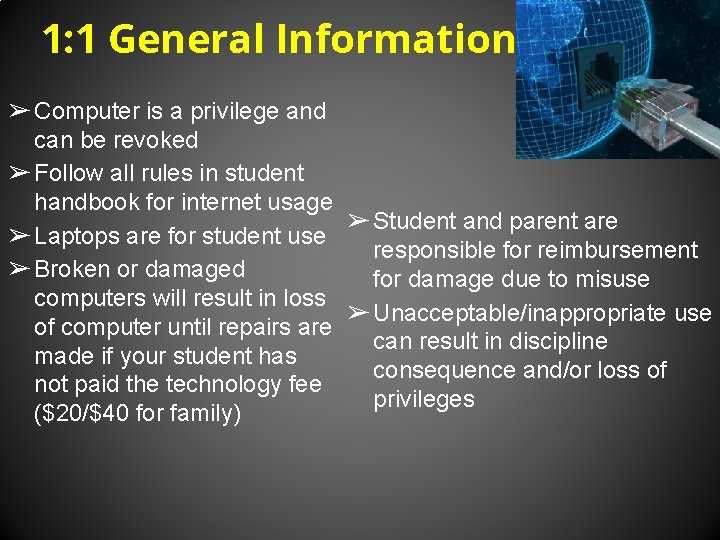 1:1 General Information

➢ Computer is a privilege and can be revoked
➢ Follow all rules in student handbook for internet usage
➢ Laptops are for student use
➢ Broken or damaged computers will result in loss of computer until repairs are made if your student has not paid the technology fee (\$20/\$40 for family)

➢ Student and parent are responsible for reimbursement for damage due to misuse
➢ Unacceptable/inappropriate use can result in discipline consequence and/or loss of privileges